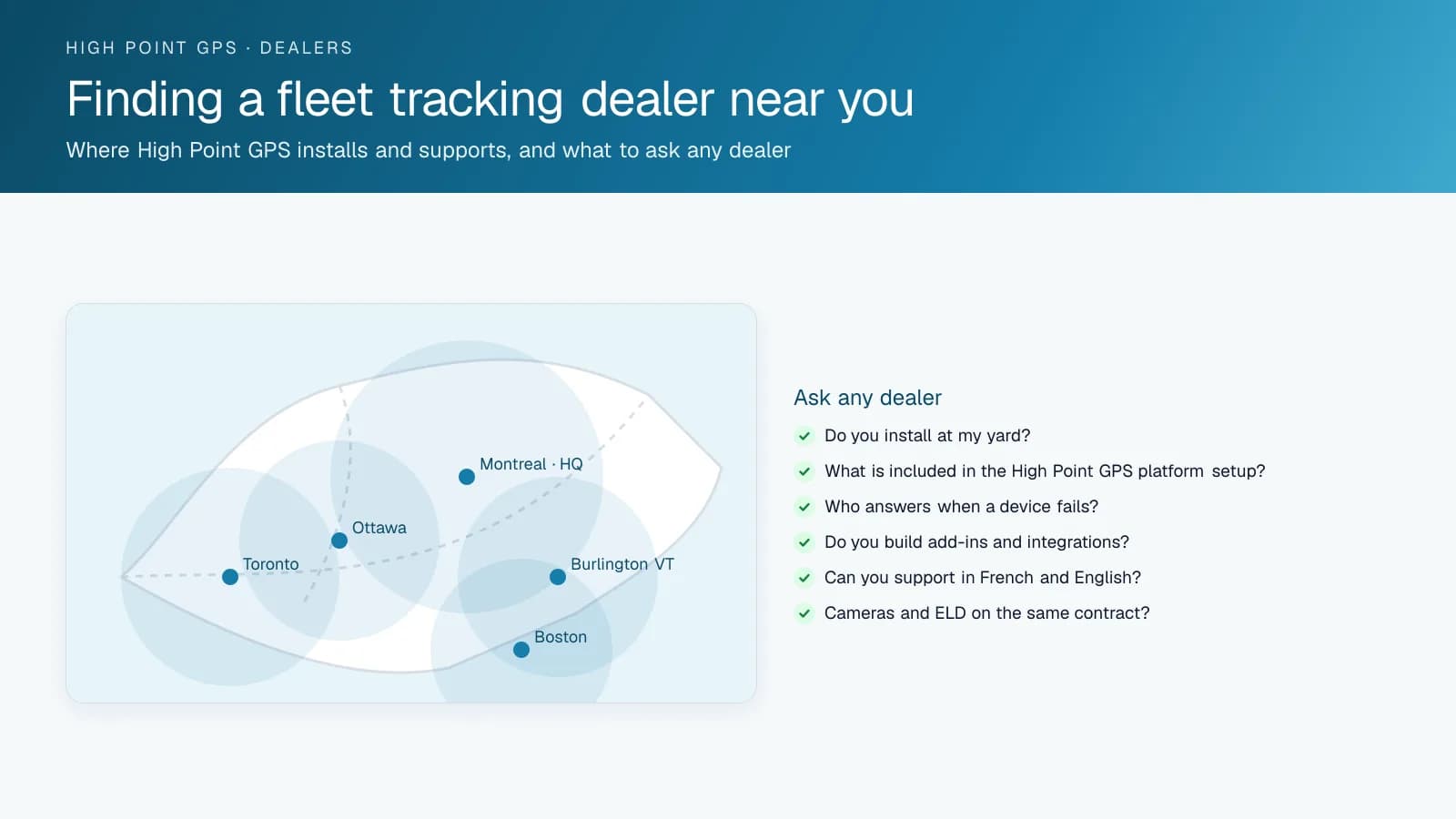 HIGH POINT GPS · DEALERS

Finding a fleet tracking dealer near you

Where High Point GPS installs and supports, and what to ask any dealer

Montreal · HQ

Ottawa

Toronto

Burlington VT

Boston

Ask any dealer

Do you install at my yard?

What is included in the High Point GPS platform setup?

Who answers when a device fails?

Do you build add-ins and integrations?

Can you support in French and English?

Cameras and ELD on the same contract?